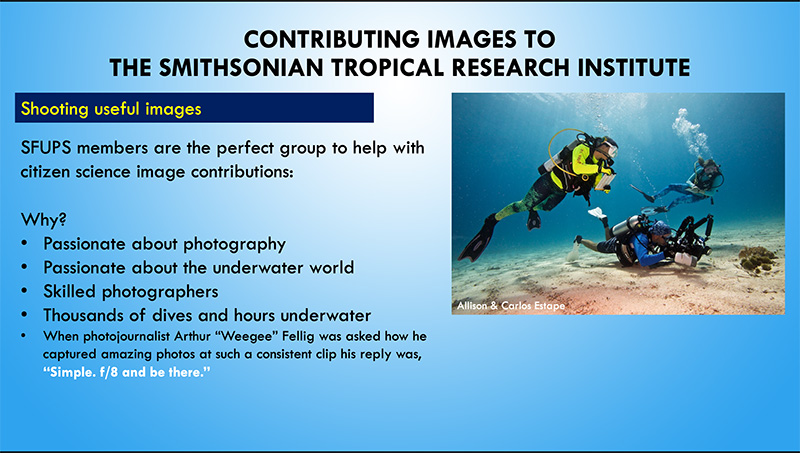 CONTRIBUTING IMAGES TO
THE SMITHSONIAN TROPICAL RESEARCH INSTITUTE

Shooting useful images

SFUPS members are the perfect group to help with citizen science image contributions:

Why?
• Passionate about photography
• Passionate about the underwater world
• Skilled photographers
• Thousands of dives and hours underwater
• When photojournalist Arthur “Weegee” Fellig was asked how he captured amazing photos at such a consistent clip his reply was, “Simple. f/8 and be there.”

Allison & Carlos Estape